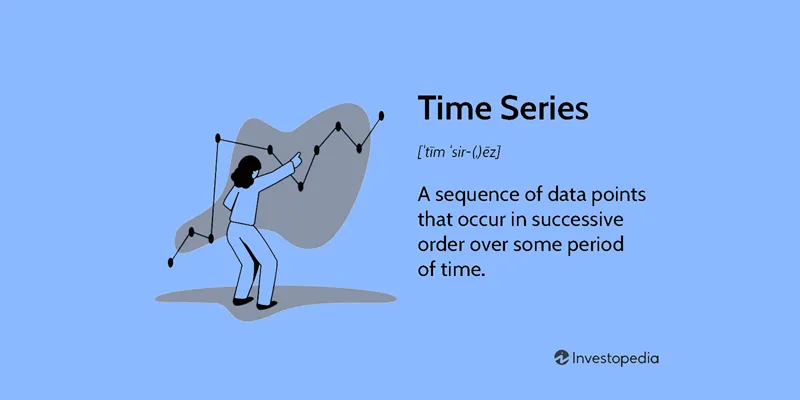 Time Series

[ˈtīm ˈsir-(ˌ)ēz]

A sequence of data points that occur in successive order over some period of time.

Investopedia